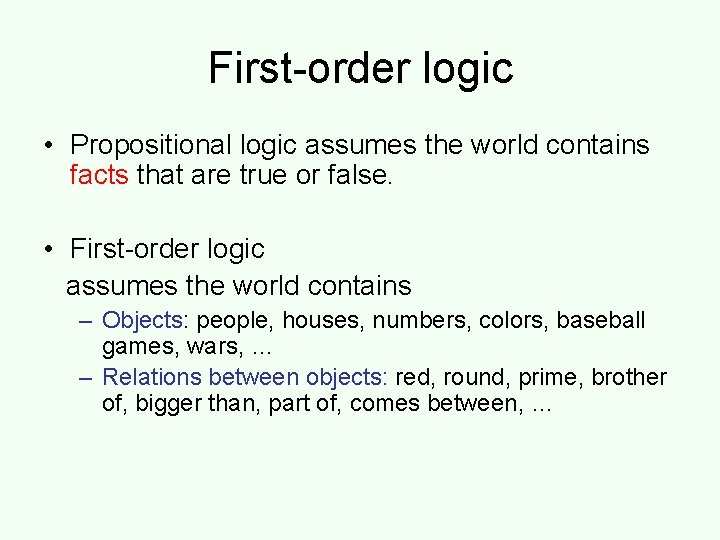 First-order logic

• Propositional logic assumes the world contains facts that are true or false.

• First-order logic
assumes the world contains
– Objects: people, houses, numbers, colors, baseball games, wars, …
– Relations between objects: red, round, prime, brother of, bigger than, part of, comes between, …